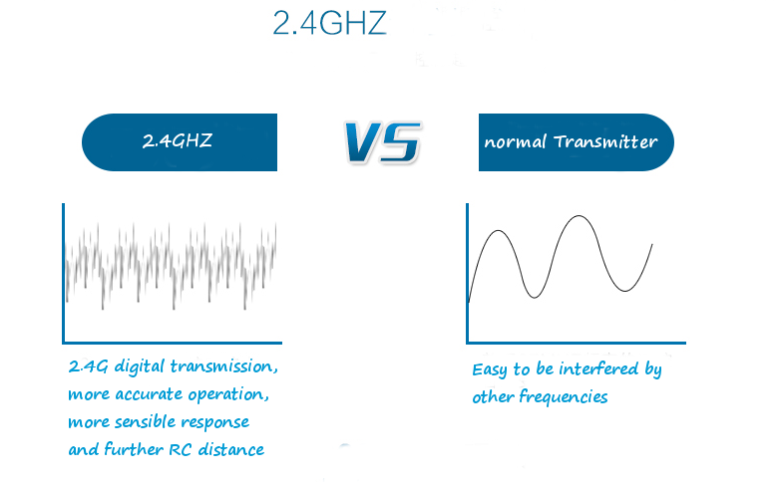 2.4GHZ

2.4GHZ

VS

normal Transmitter

2.4G digital transmission, more accurate operation, more sensible response and further RC distance

Easy to be interfered by other frequencies